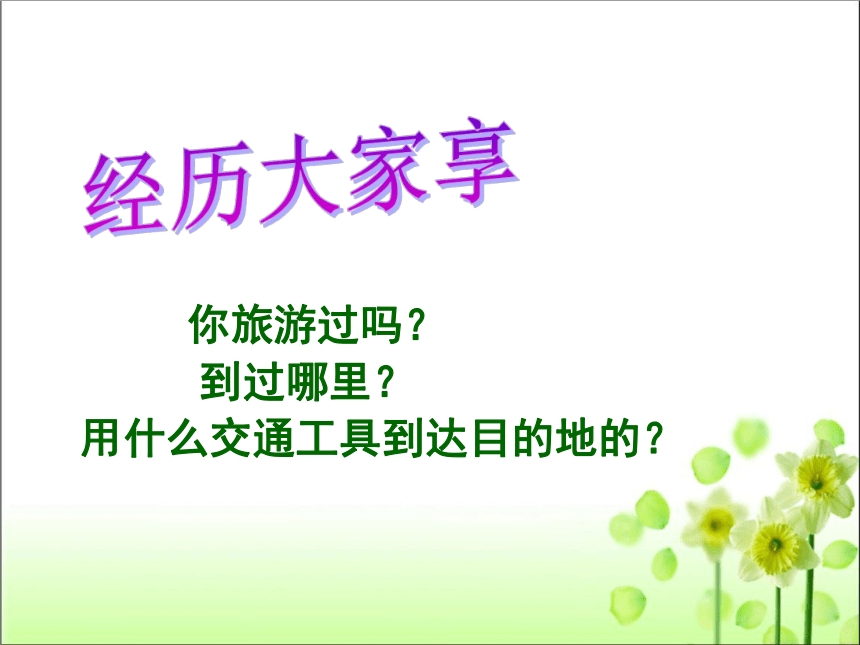 经历大家享

你旅游过吗？

到过哪里？

用什么交通工具到达目的地的？